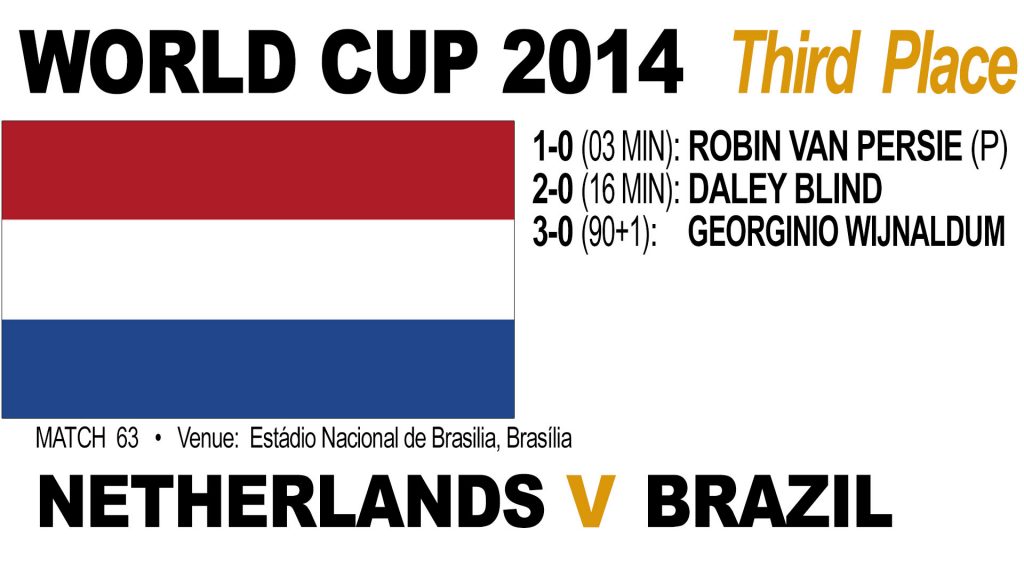 WORLD CUP 2014 Third Place

1-0 (03 MIN): ROBIN VAN PERSIE (P)
2-0 (16 MIN): DALEY BLIND
3-0 (90+1): GEORGINIO WIJNALDUM

MATCH 63 • Venue: Estádio Nacional de Brasilia, Brasília

NETHERLANDS V BRAZIL